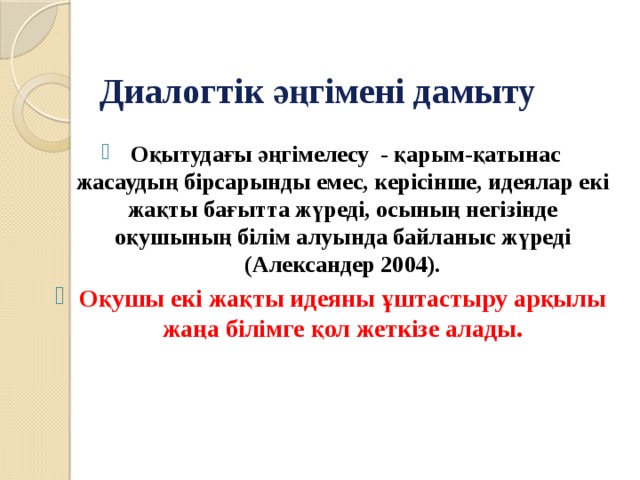 Диалогтік әңгімені дамыту

Оқытудағы әңгімелесу - қарым-қатынас жасаудың бірсарынды емес, керісінше, идеялар екі жақты бағытта жүреді, осының негізінде оқушының білім алуында байланыс жүреді (Александер 2004).

Оқушы екі жақты идеяны ұштастыру арқылы жаңа білімге қол жеткізе алады.